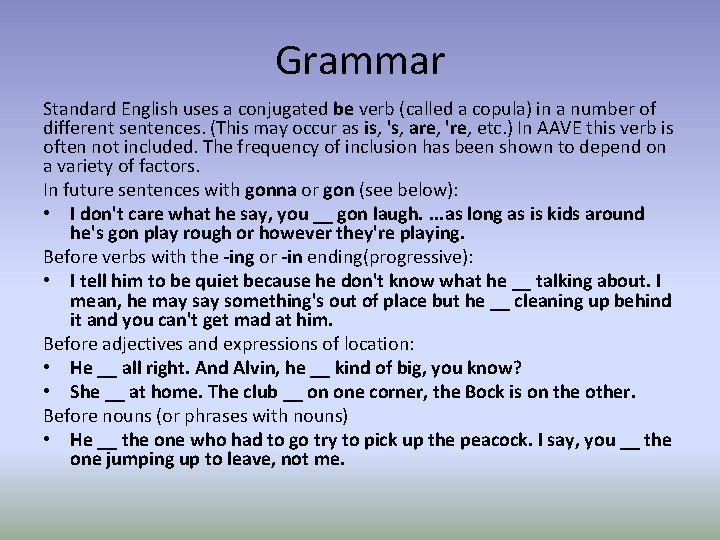 Grammar

Standard English uses a conjugated be verb (called a copula) in a number of different sentences. (This may occur as is, 's, are, 're, etc.) In AAVE this verb is often not included. The frequency of inclusion has been shown to depend on a variety of factors.

In future sentences with gonna or gon (see below):

• I don't care what he say, you __ gon laugh. ...as long as is kids around he's gon play rough or however they're playing.

Before verbs with the -ing or -in ending(progressive):

• I tell him to be quiet because he don't know what he __ talking about. I mean, he may say something's out of place but he __ cleaning up behind it and you can't get mad at him.

Before adjectives and expressions of location:

• He __ all right. And Alvin, he __ kind of big, you know?

• She __ at home. The club __ on one corner, the Bock is on the other.

Before nouns (or phrases with nouns)

• He __ the one who had to go try to pick up the peacock. I say, you __ the one jumping up to leave, not me.